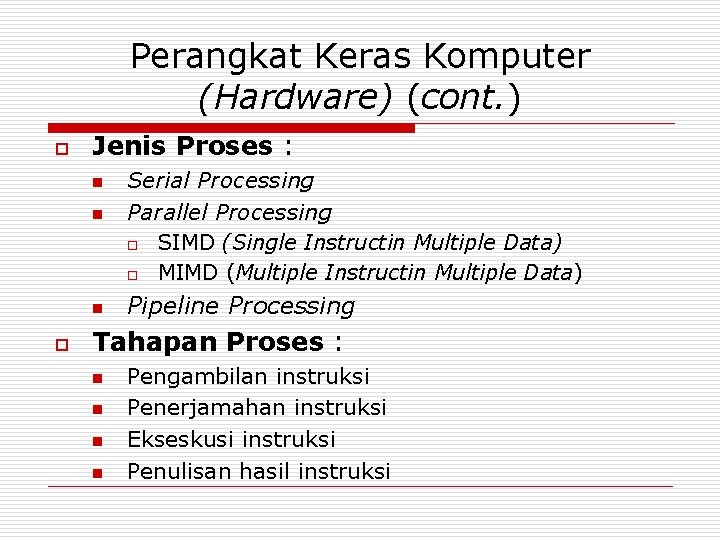 Perangkat Keras Komputer (Hardware) (cont.)

Jenis Proses :
Serial Processing
Parallel Processing
SIMD (Single Instructin Multiple Data)
MIMD (Multiple Instructin Multiple Data)
Pipeline Processing

Tahapan Proses :
Pengambilan instruksi
Penerjamahan instruksi
Ekseskusi instruksi
Penulisan hasil instruksi